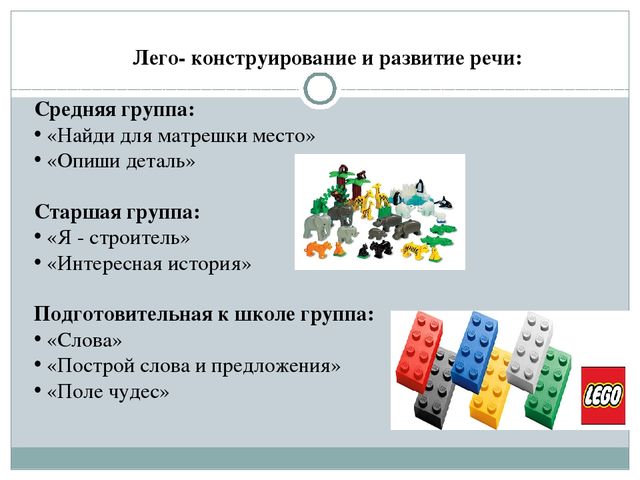 Лего- конструирование и развитие речи:

Средняя группа:
• «Найди для матрешки место»
• «Опиши деталь»

Старшая группа:
• «Я - строитель»
• «Интересная история»

Подготовительная к школе группа:
• «Слова»
• «Построй слова и предложения»
• «Поле чудес»

LEGO